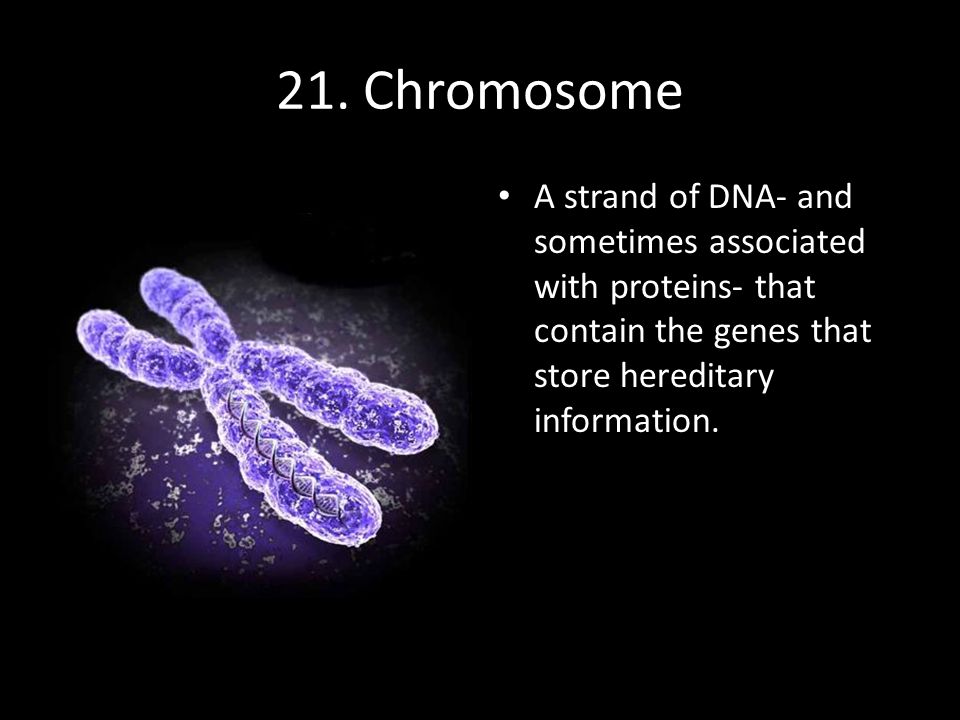 21. Chromosome

• A strand of DNA- and sometimes associated with proteins- that contain the genes that store hereditary information.